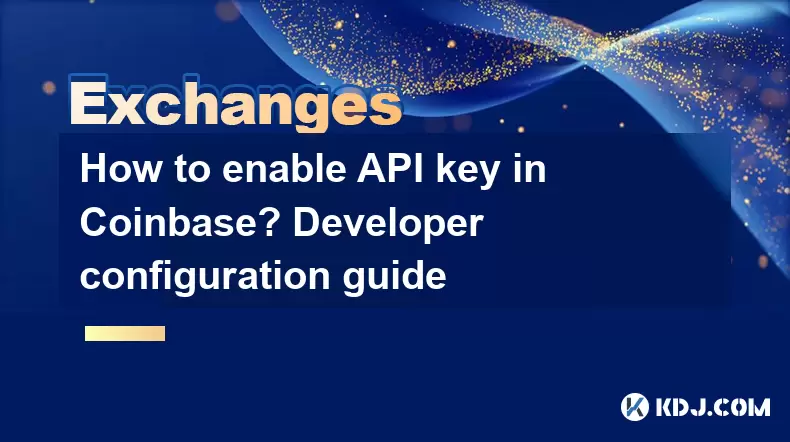 Exchanges

How to enable API key in Coinbase? Developer configuration guide

KDJ.COM